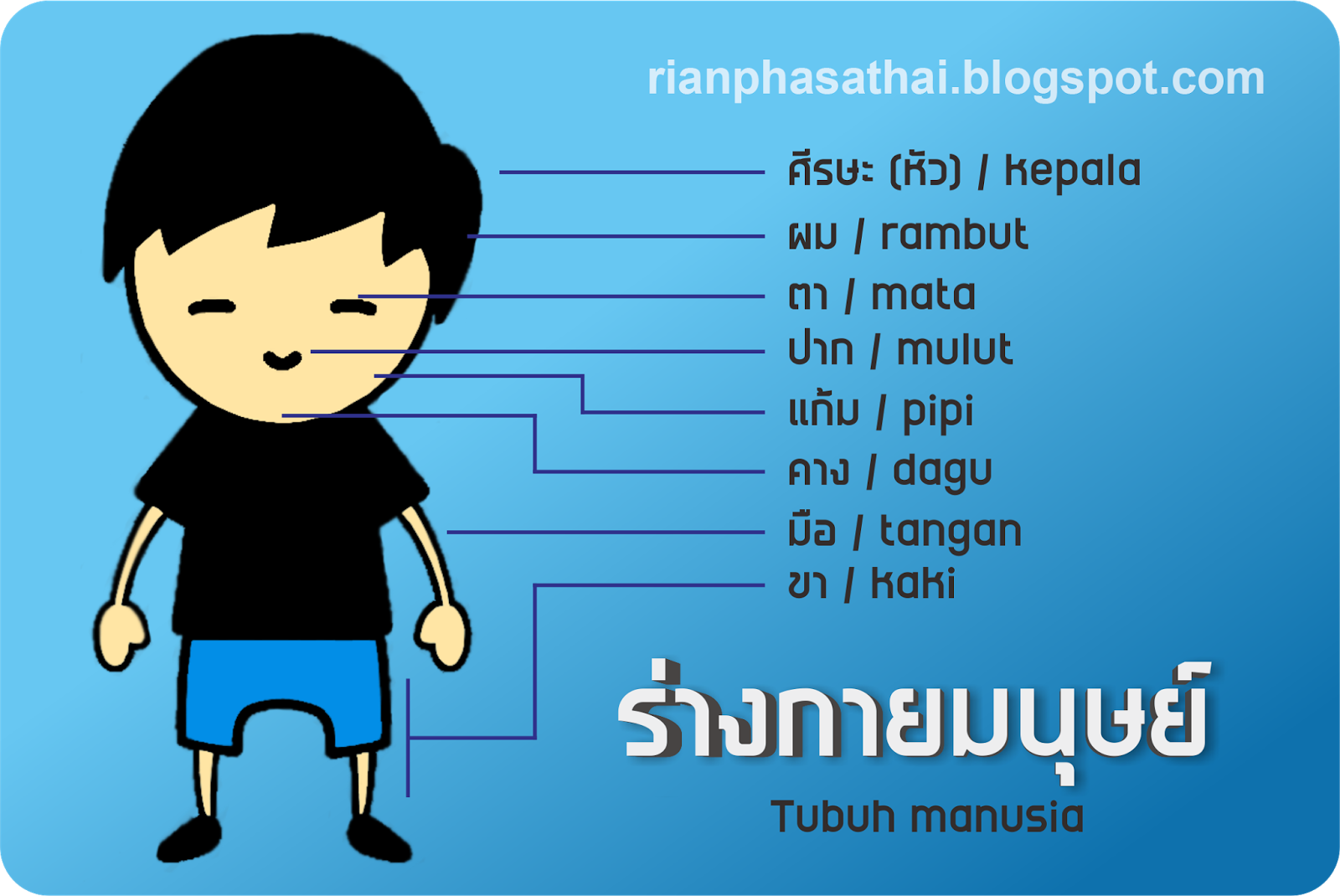 rianphasathai.blogspot.com

ศีรษะ (หัว) / kepala
ผม / rambut
ตา / mata
ปาก / mulut
แก้ม / pipi
คาง / dagu
มือ / tangan
ขา / kaki

ร่างกายมนุษย์
Tubuh manusia